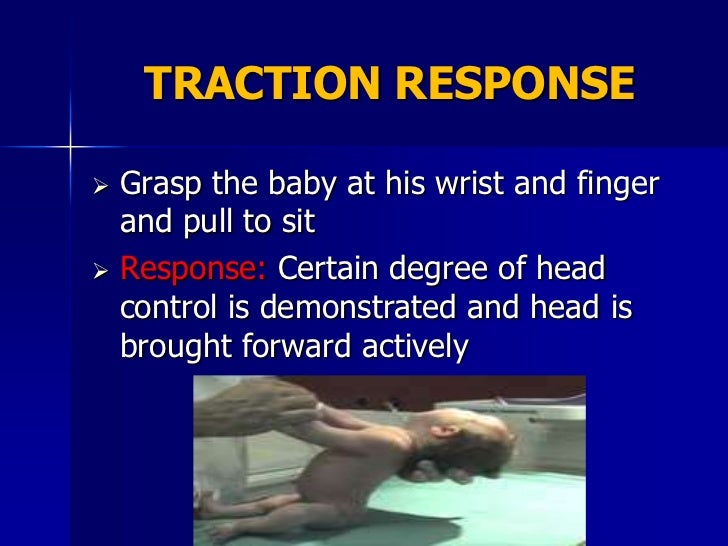 TRACTION RESPONSE

➢ Grasp the baby at his wrist and finger and pull to sit

➢ Response: Certain degree of head control is demonstrated and head is brought forward actively